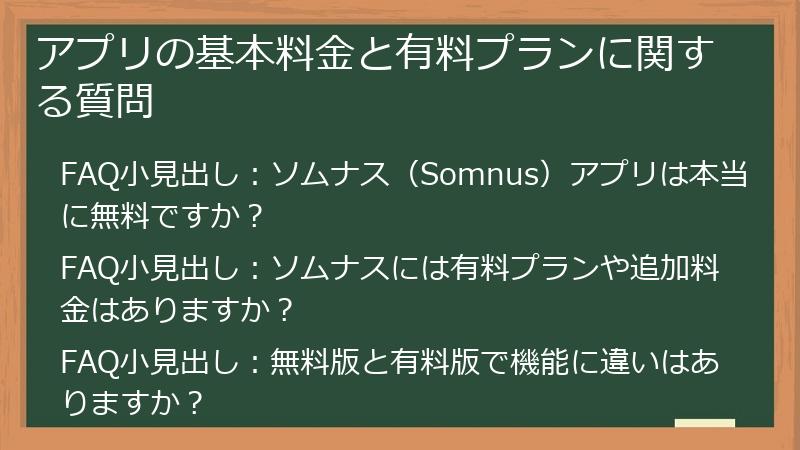 アプリの基本料金と有料プランに関する質問

FAQ小見出し：ソムナス（Somnus）アプリは本当に無料ですか？

FAQ小見出し：ソムナスには有料プランや追加料金はありますか？

FAQ小見出し：無料版と有料版で機能に違いはありますか？